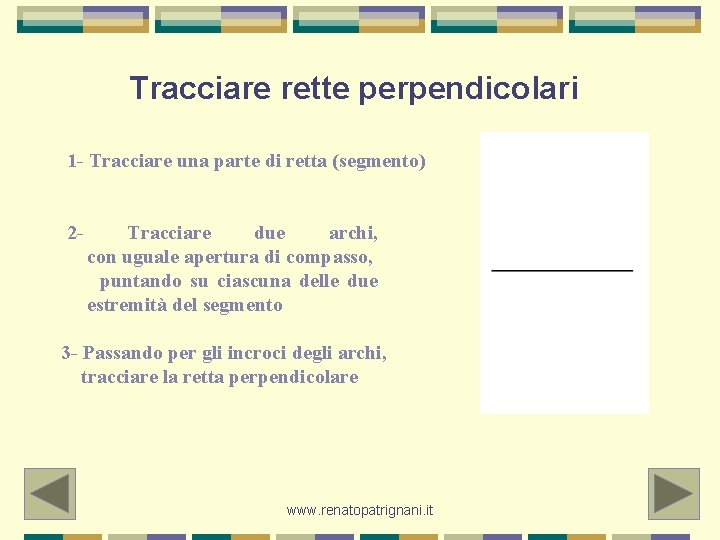 Tracciare rette perpendicolari

1- Tracciare una parte di retta (segmento)

2- Tracciare due archi, con uguale apertura di compasso, puntando su ciascuna delle due estremità del segmento

3- Passando per gli incroci degli archi, tracciare la retta perpendicolare

www.renatopatrignani.it